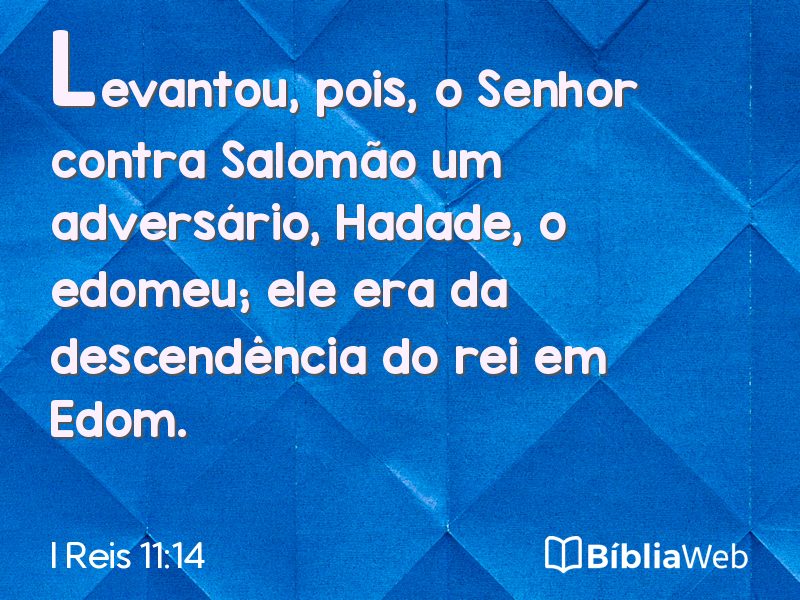 Levantou, pois, o Senhor contra Salomão um adversário, Hadade, o edomeu; ele era da descendência do rei em Edom.

I Reis 11:14

BíbliaWeb